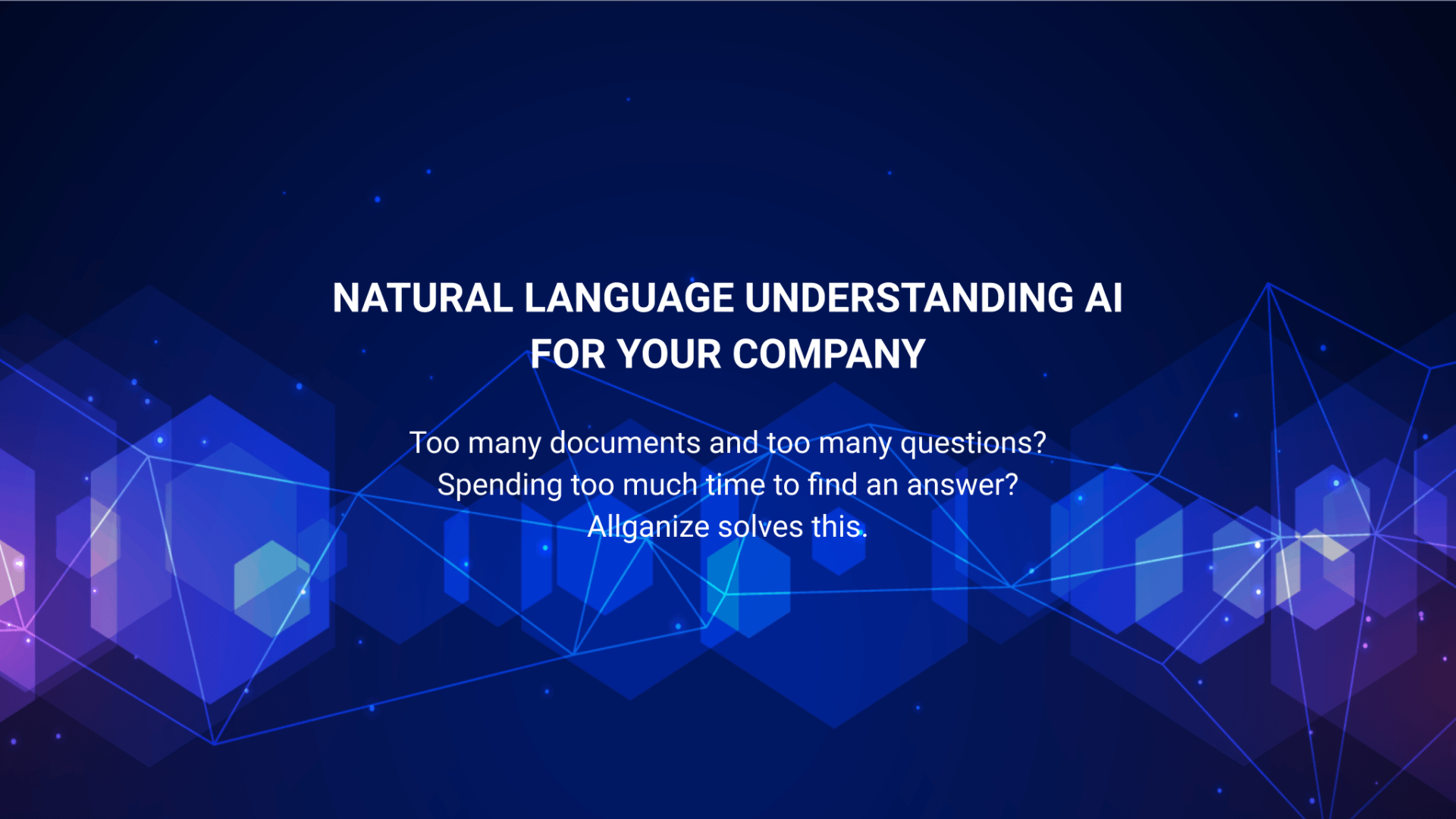 NATURAL LANGUAGE UNDERSTANDING AI FOR YOUR COMPANY

Too many documents and too many questions?
Spending too much time to find an answer?
Allganize solves this.